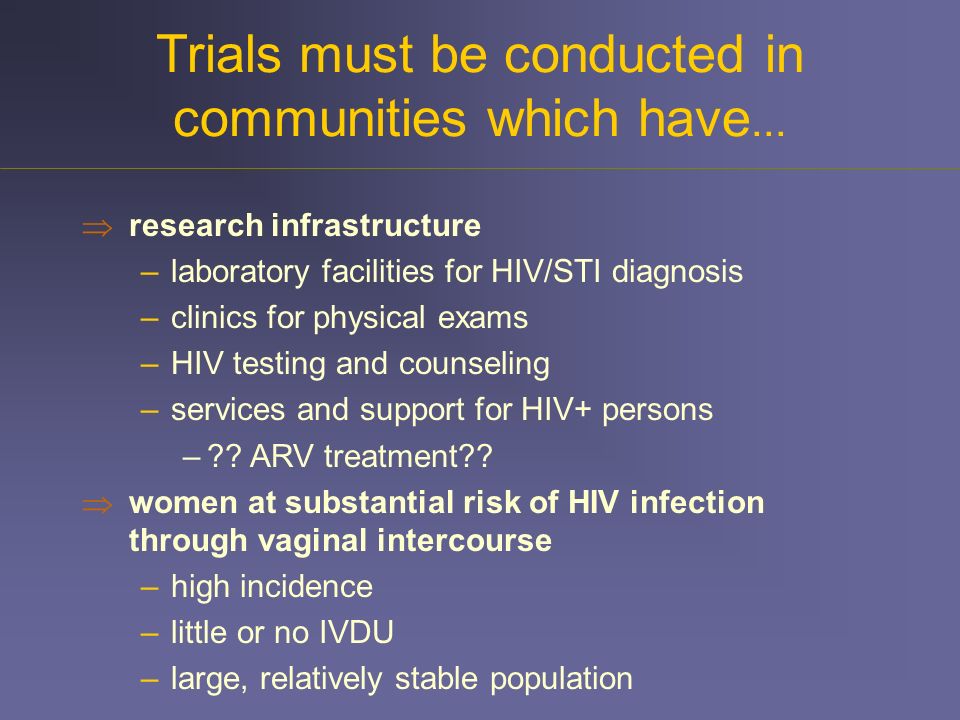 Trials must be conducted in communities which have...

⇒ research infrastructure
– laboratory facilities for HIV/STI diagnosis
– clinics for physical exams
– HIV testing and counseling
– services and support for HIV+ persons
– ?? ARV treatment??

⇒ women at substantial risk of HIV infection through vaginal intercourse
– high incidence
– little or no IVDU
– large, relatively stable population